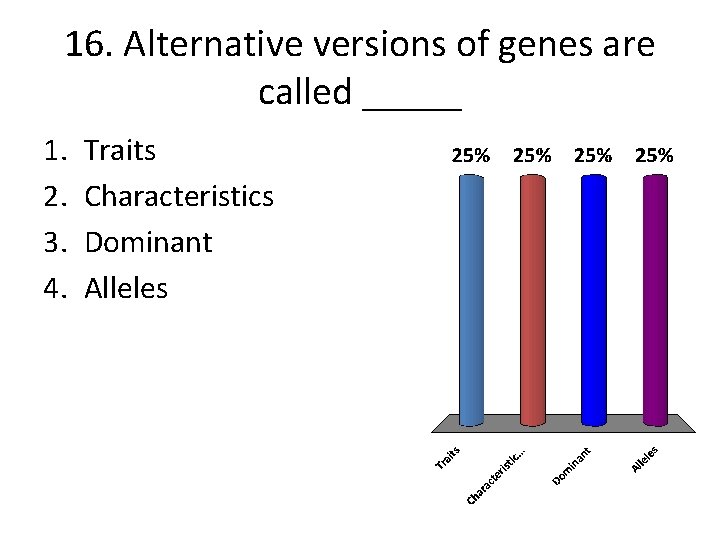 16. Alternative versions of genes are called _____

1. Traits
2. Characteristics
3. Dominant
4. Alleles

25% 25% 25% 25%

Traits
Characteristic...
Dominant
Alleles